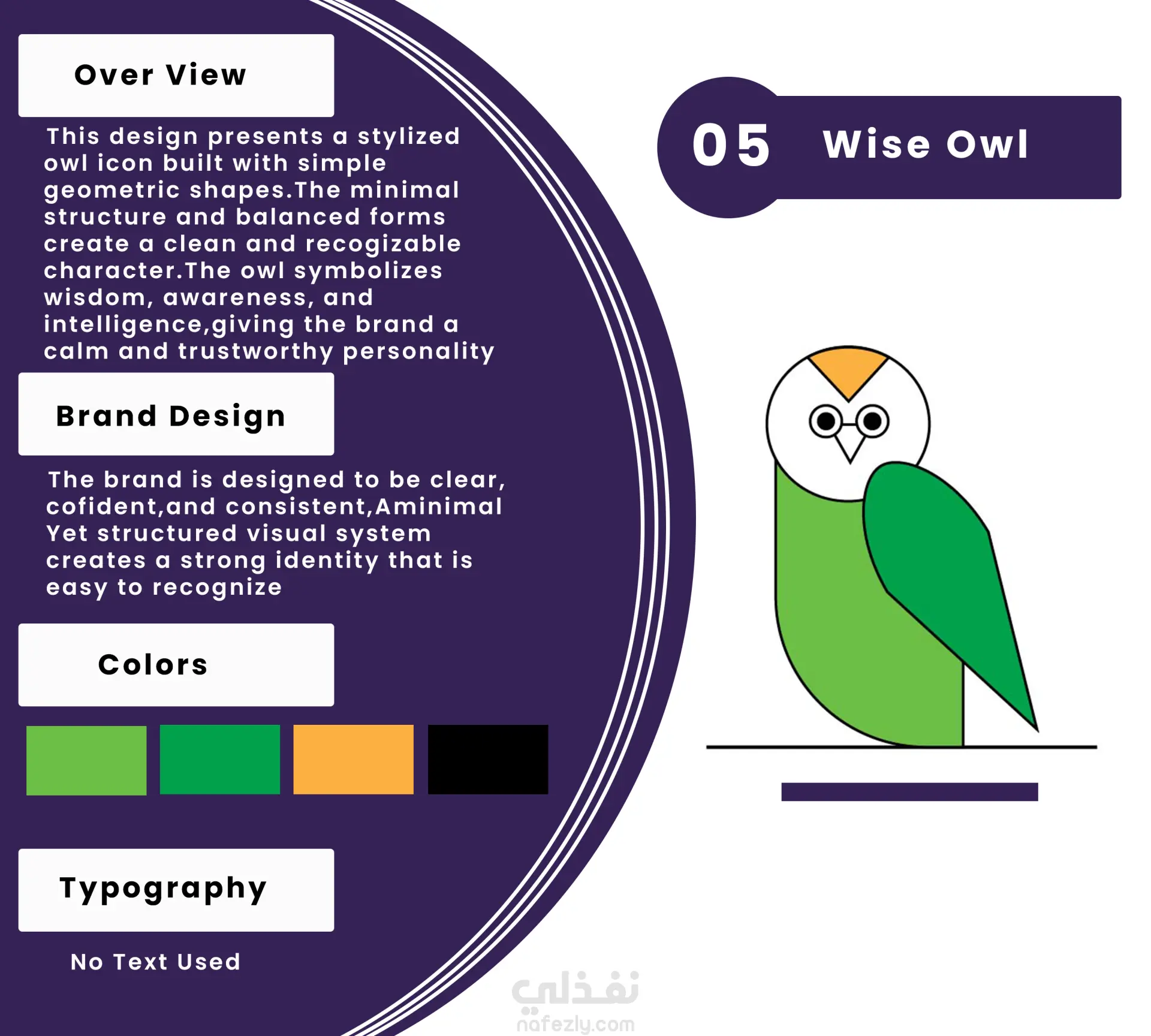 Over View

This design presents a stylized owl icon built with simple geometric shapes.The minimal structure and balanced forms create a clean and recogizable character.The owl symbolizes wisdom, awareness, and intelligence,giving the brand a calm and trustworthy personality

Brand Design

The brand is designed to be clear, cofident,and consistent,Aminimal Yet structured visual system creates a strong identity that is easy to recognize

Colors

Typography

No Text Used

05 Wise Owl

نفذلي
nafezly.com